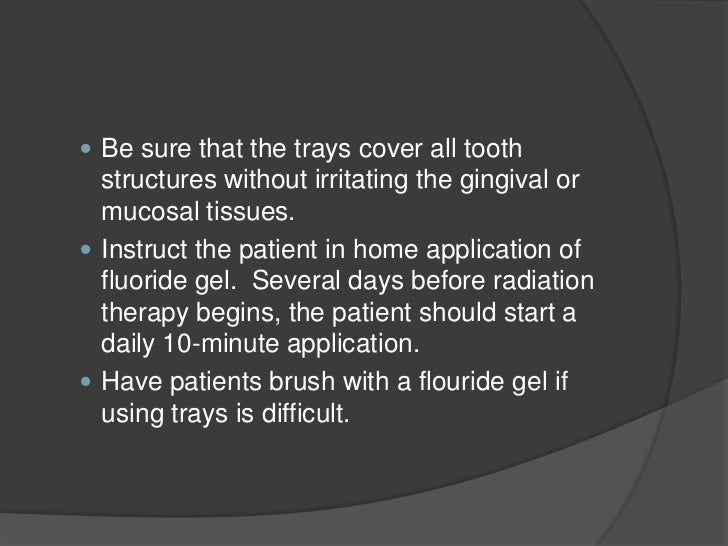 - Be sure that the trays cover all tooth structures without irritating the gingival or mucosal tissues.
- Instruct the patient in home application of fluoride gel.  Several days before radiation therapy begins, the patient should start a daily 10-minute application.
- Have patients brush with a flouride gel if using trays is difficult.